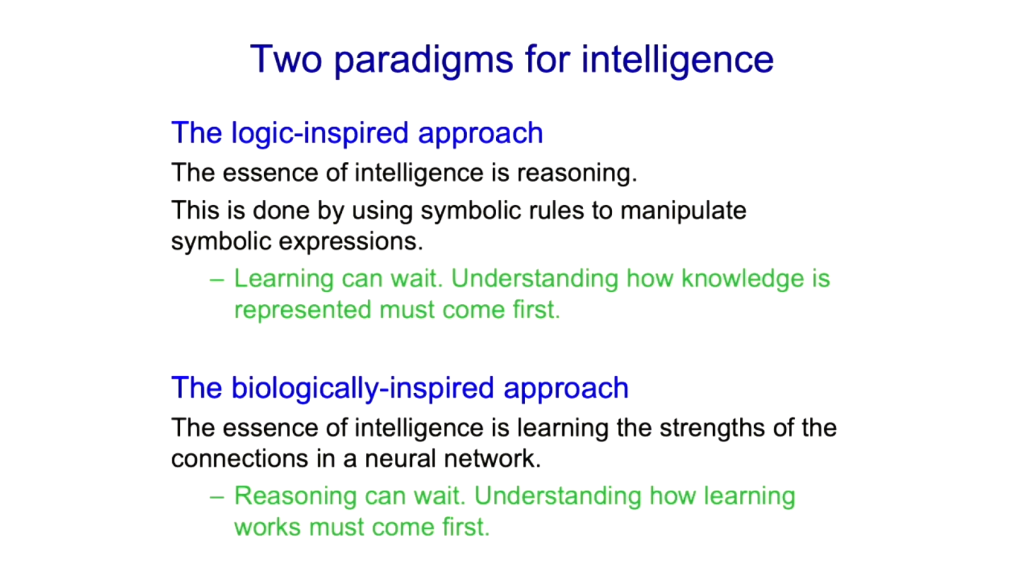 Two paradigms for intelligence

The logic-inspired approach

The essence of intelligence is reasoning.

This is done by using symbolic rules to manipulate symbolic expressions.

– Learning can wait. Understanding how knowledge is represented must come first.

The biologically-inspired approach

The essence of intelligence is learning the strengths of the connections in a neural network.

– Reasoning can wait. Understanding how learning works must come first.